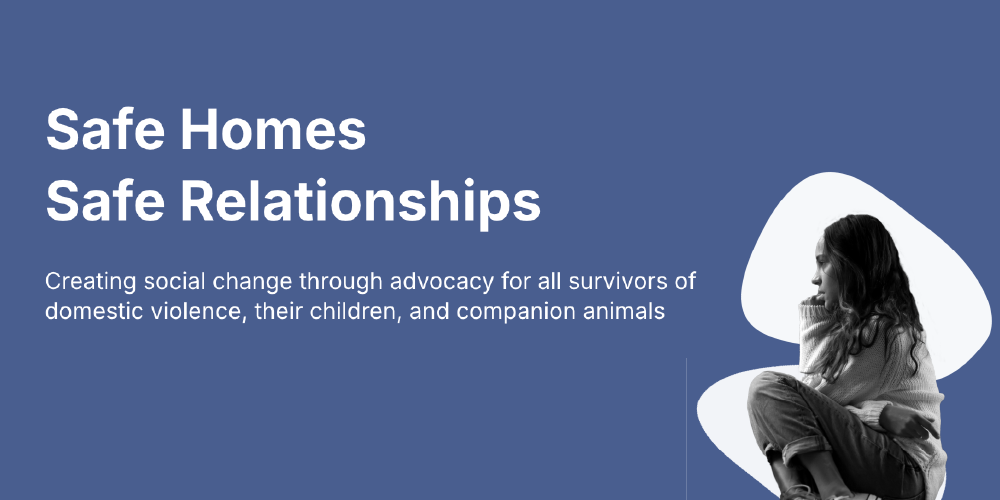 Safe Homes
Safe Relationships

Creating social change through advocacy for all survivors of domestic violence, their children, and companion animals